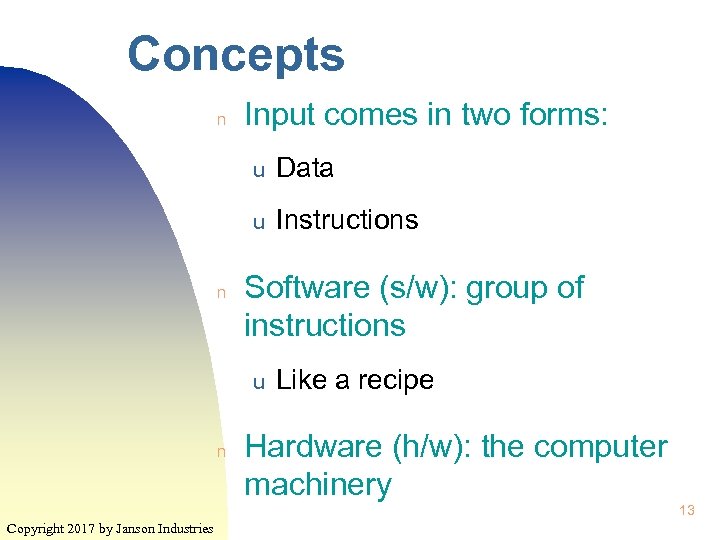 Concepts

n Input comes in two forms:

u Data

u Instructions

n Software (s/w): group of instructions

u Like a recipe

n Hardware (h/w): the computer machinery

13

Copyright 2017 by Janson Industries